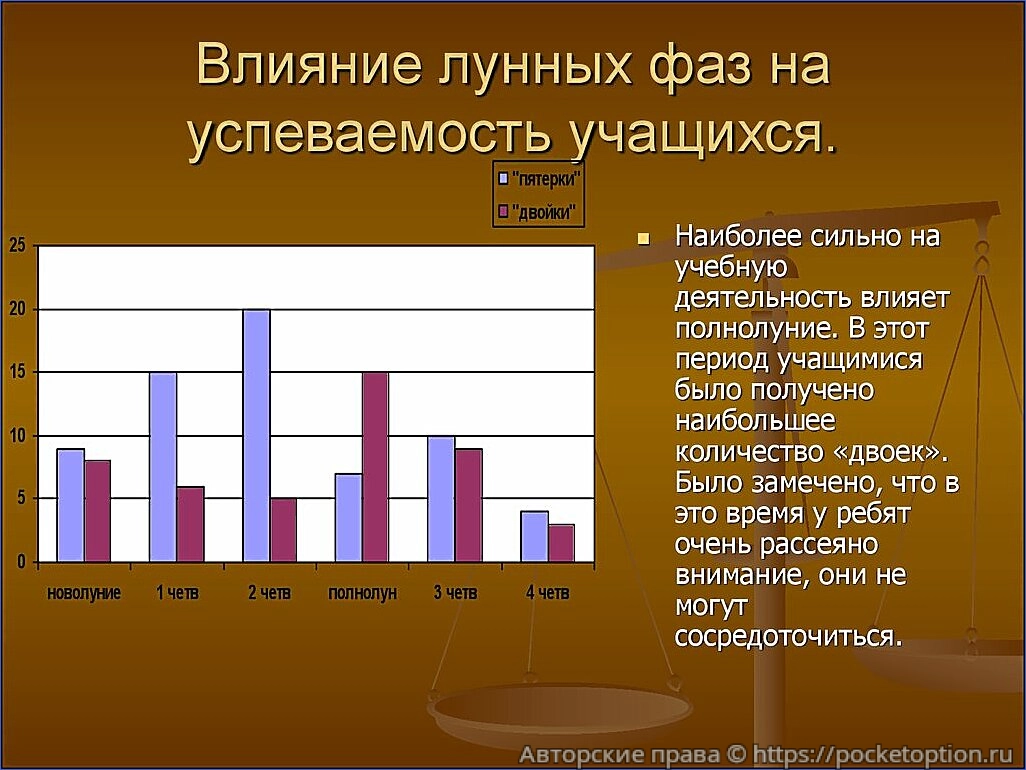 Влияние лунных фаз на успеваемость учащихся.

"пятерки"
"двойки"

25
20
15
10
5
0

новолуние
1 четв
2 четв
полнолун
3 четв
4 четв

Наиболее сильно на учебную деятельность влияет полнолуние. В этот период учащимися было получено наибольшее количество «двоек». Было замечено, что в это время у ребят очень рассеяно внимание, они не могут сосредоточиться.

Авторские права © https://pocketoption.ru